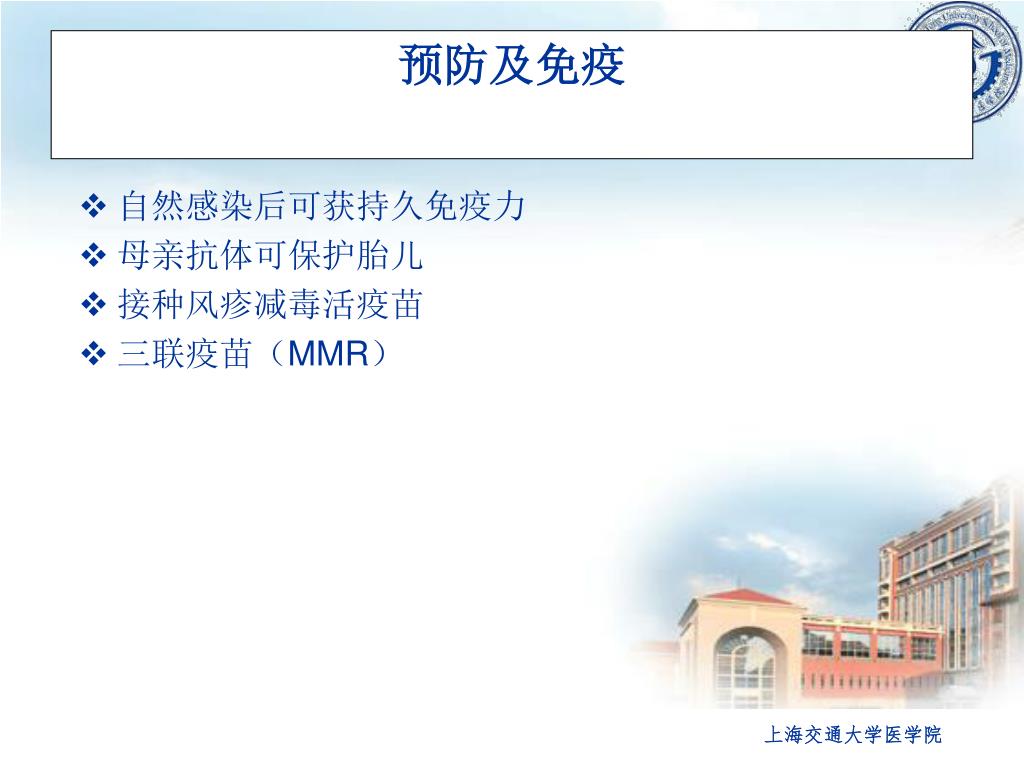 预防及免疫

❖ 自然感染后可获持久免疫力
❖ 母亲抗体可保护胎儿
❖ 接种风疹减毒活疫苗
❖ 三联疫苗（MMR）

上海交通大学医学院